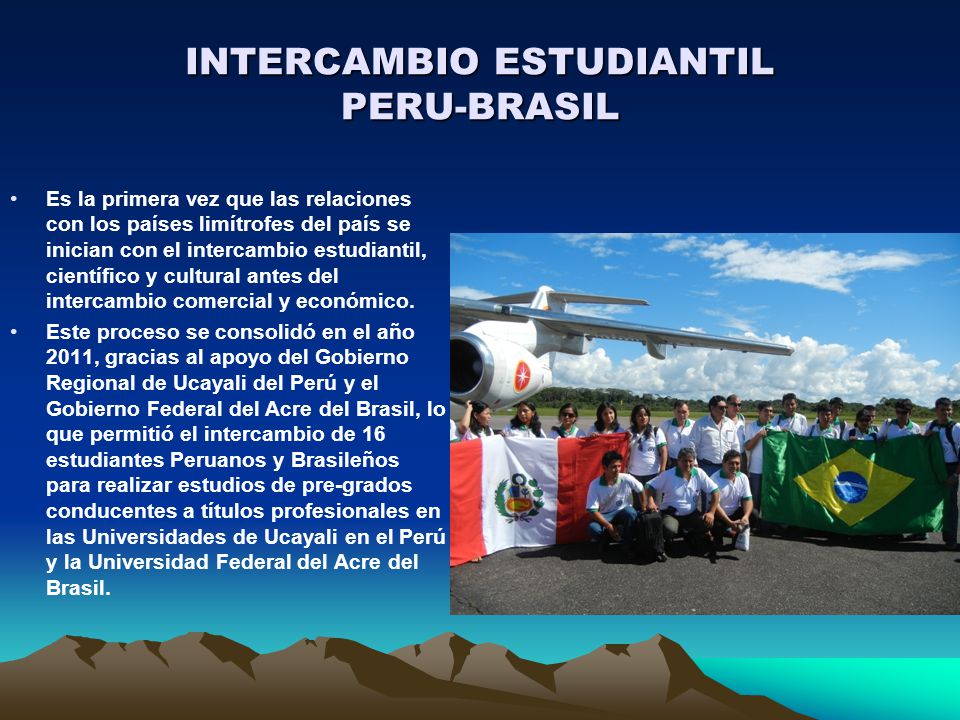 INTERCAMBIO ESTUDIANTIL PERU-BRASIL

• Es la primera vez que las relaciones con los países limítrofes del país se inician con el intercambio estudiantil, científico y cultural antes del intercambio comercial y económico.

• Este proceso se consolidó en el año 2011, gracias al apoyo del Gobierno Regional de Ucayali del Perú y el Gobierno Federal del Acre del Brasil, lo que permitió el intercambio de 16 estudiantes Peruanos y Brasileños para realizar estudios de pre-grados conducentes a títulos profesionales en las Universidades de Ucayali en el Perú y la Universidad Federal del Acre del Brasil.